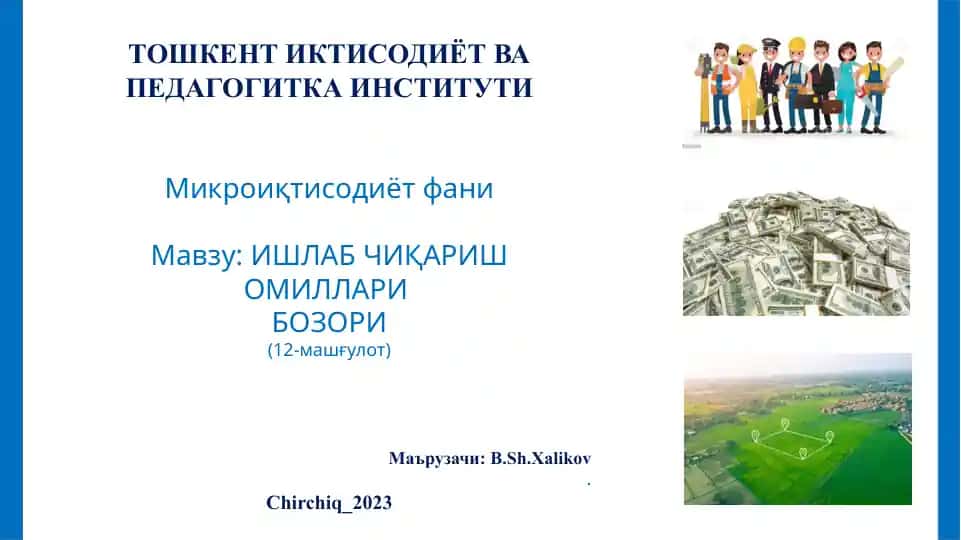 ТОШКЕНТ ИКТИСОДИЁТ ВА ПЕДАГОГИТКА ИНСТИТУТИ

Микроиқтисодиёт фани

Мавзу: ИШЛАБ ЧИҚАРИШ ОМИЛЛАРИ БОЗОРИ
(12-машғулот)

Маърузачи: B.Sh.Xalikov
.

Chirchiq_2023